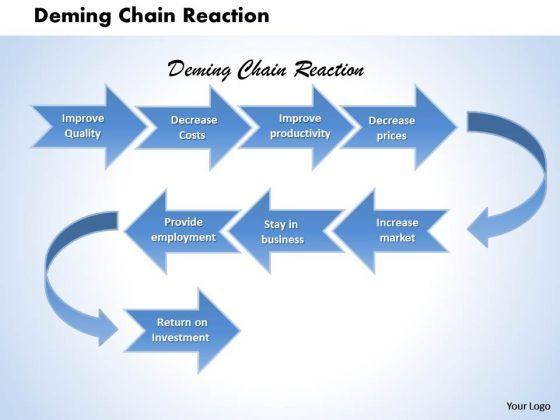 Deming Chain Reaction

Deming Chain Reaction

Improve Quality

Decrease Costs

Improve productivity

Decrease prices

Increase market

Stay in business

Provide employment

Return on Investment

Your Logo